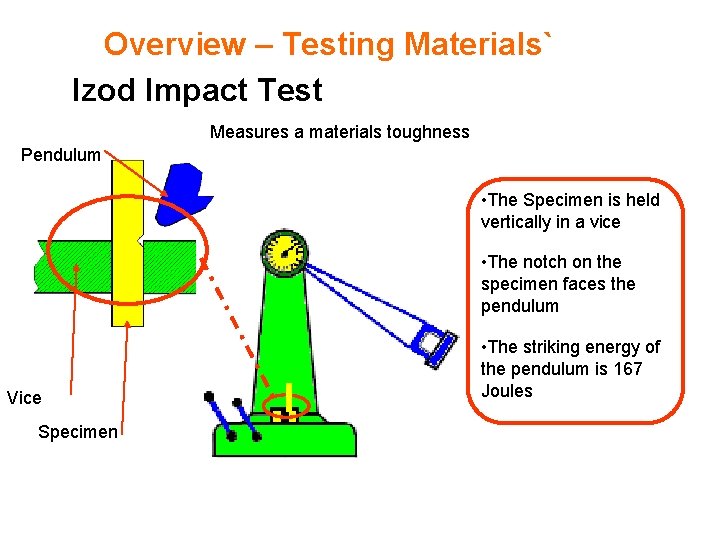 Overview – Testing Materials`

Izod Impact Test

Measures a materials toughness

Pendulum

Vice

Specimen

•The Specimen is held vertically in a vice

•The notch on the specimen faces the pendulum

•The striking energy of the pendulum is 167 Joules